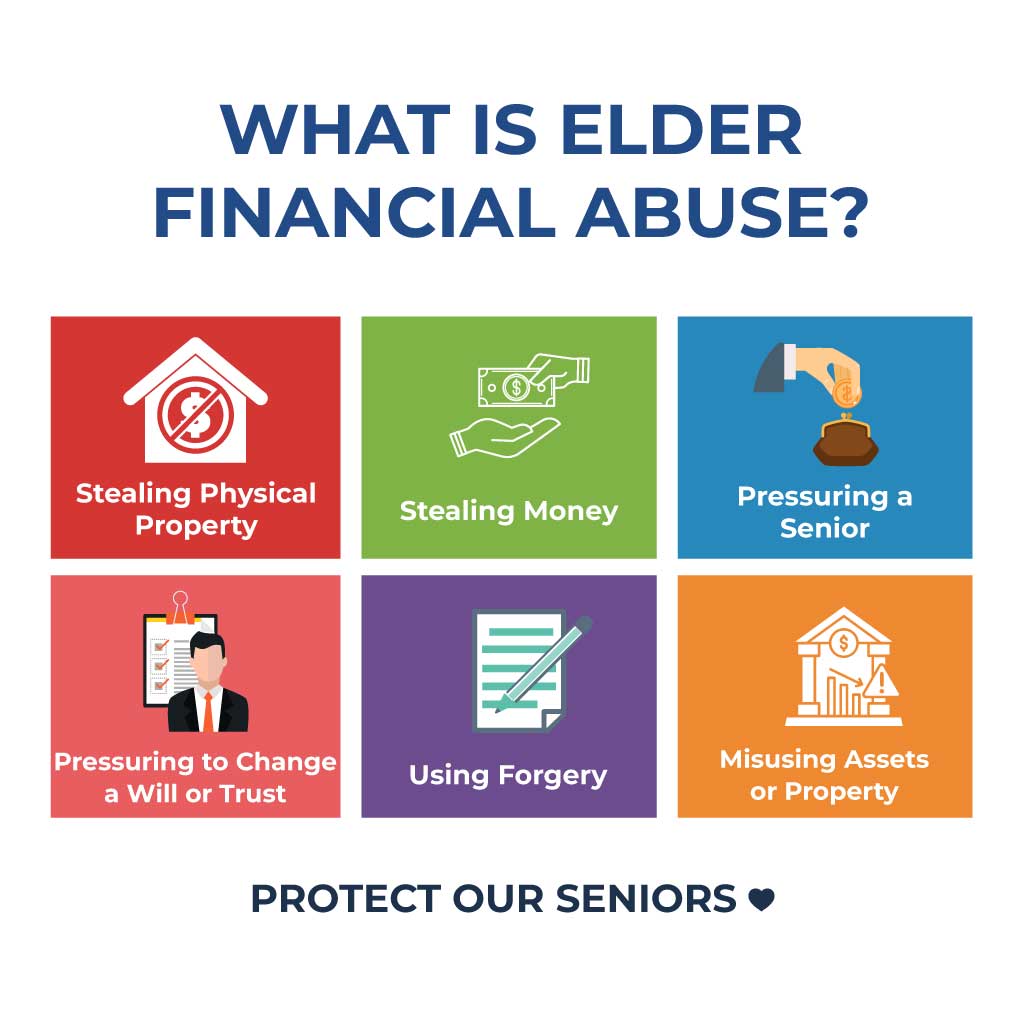 WHAT IS ELDER FINANCIAL ABUSE?

Stealing Physical Property

Stealing Money

Pressuring a Senior

Pressuring to Change a Will or Trust

Using Forgery

Misusing Assets or Property

PROTECT OUR SENIORS ♥